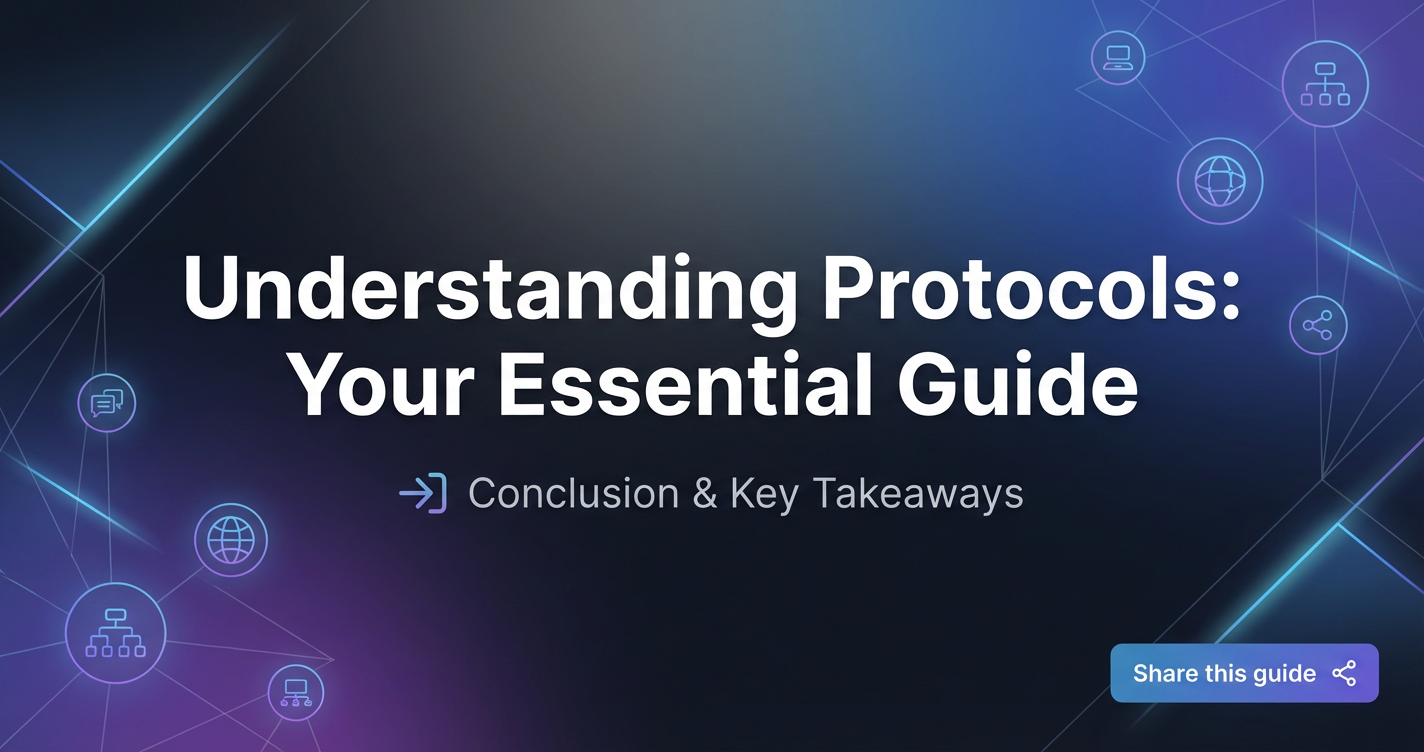 Understanding Protocols: Your Essential Guide

Conclusion & Key Takeaways

Share this guide